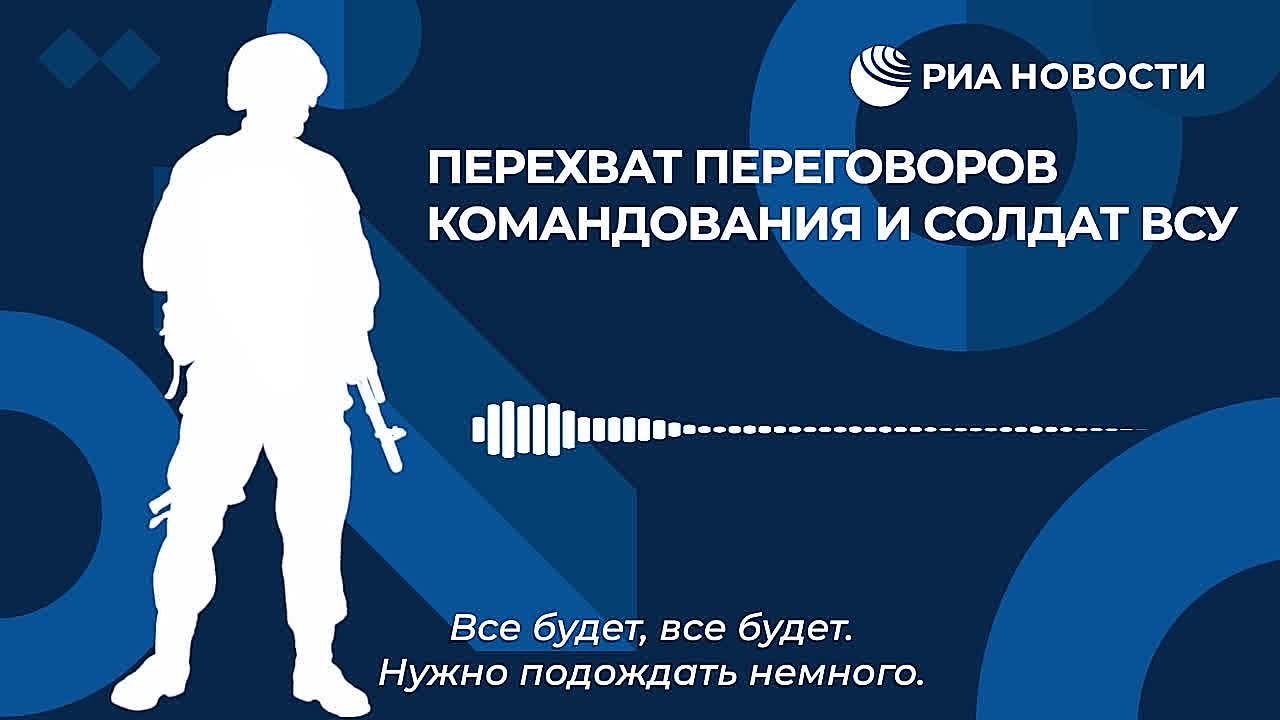 РИА НОВОСТИ

ПЕРЕХВАТ ПЕРЕГОВОРОВ КОМАНДОВАНИЯ И СОЛДАТ ВСУ

Все будет, все будет. Нужно подождать немного.